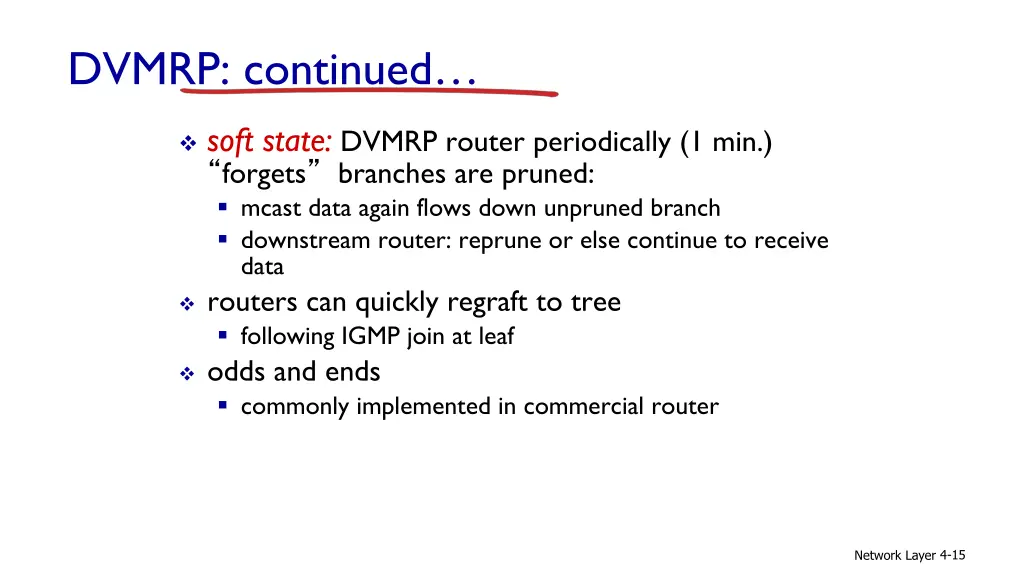 DVMRP: continued…

❖ soft state: DVMRP router periodically (1 min.) “forgets” branches are pruned:
▪ mcast data again flows down unpruned branch
▪ downstream router: reprune or else continue to receive data

❖ routers can quickly regraft to tree
▪ following IGMP join at leaf

❖ odds and ends
▪ commonly implemented in commercial router

Network Layer 4-15